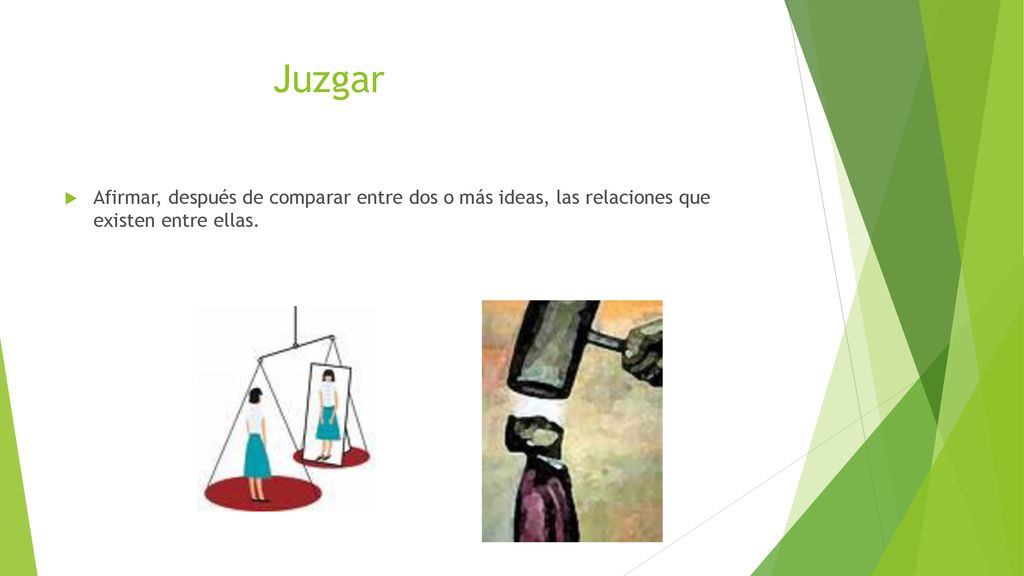 Juzgar

Afirmar, después de comparar entre dos o más ideas, las relaciones que existen entre ellas.